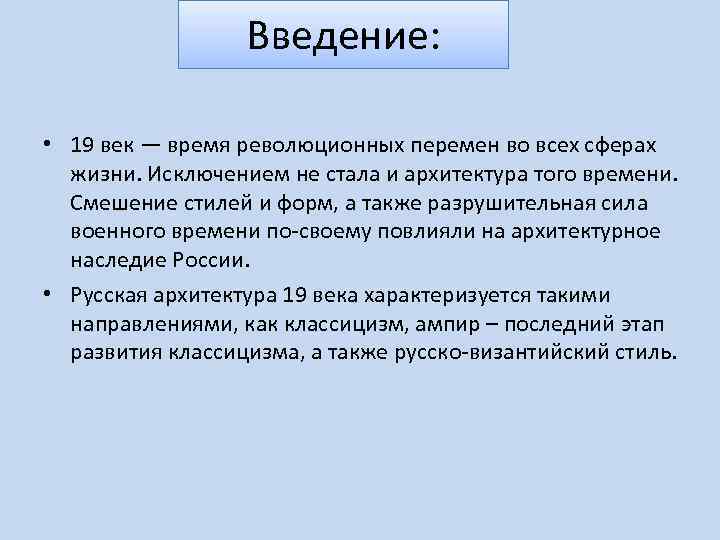 Введение:

• 19 век — время революционных перемен во всех сферах жизни. Исключением не стала и архитектура того времени. Смешение стилей и форм, а также разрушительная сила военного времени по-своему повлияли на архитектурное наследие России.

• Русская архитектура 19 века характеризуется такими направлениями, как классицизм, ампир – последний этап развития классицизма, а также русско-византийский стиль.